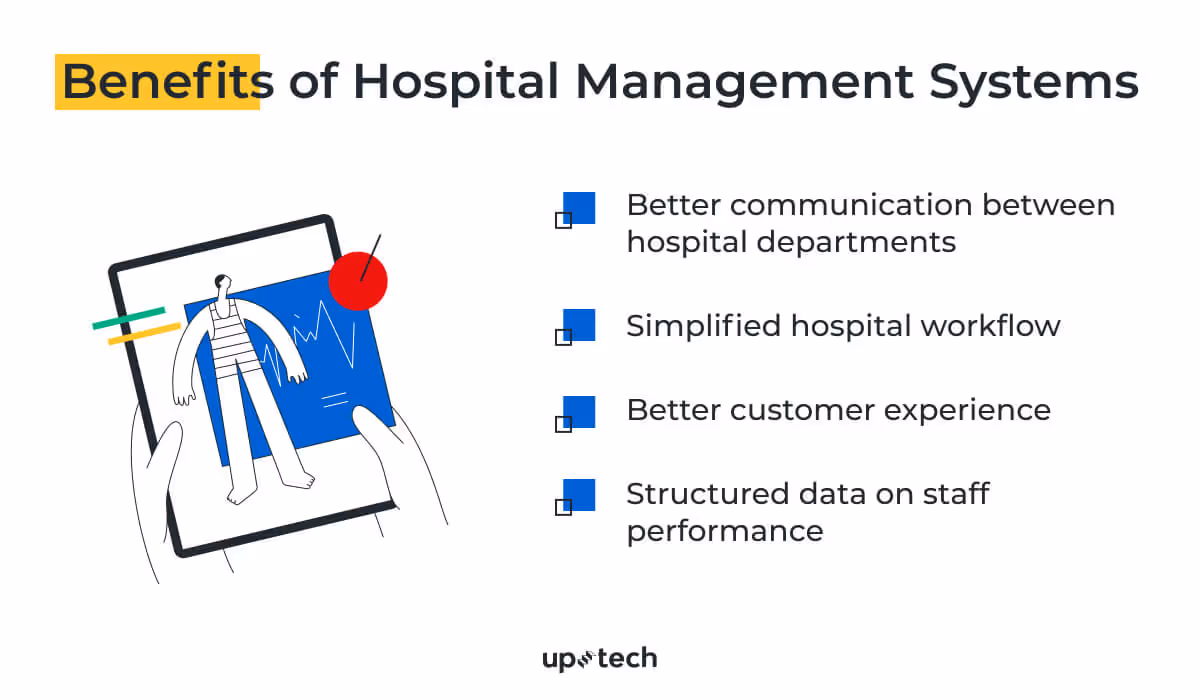 Benefits of Hospital Management Systems

Better communication between hospital departments

Simplified hospital workflow

Better customer experience

Structured data on staff performance

uptech